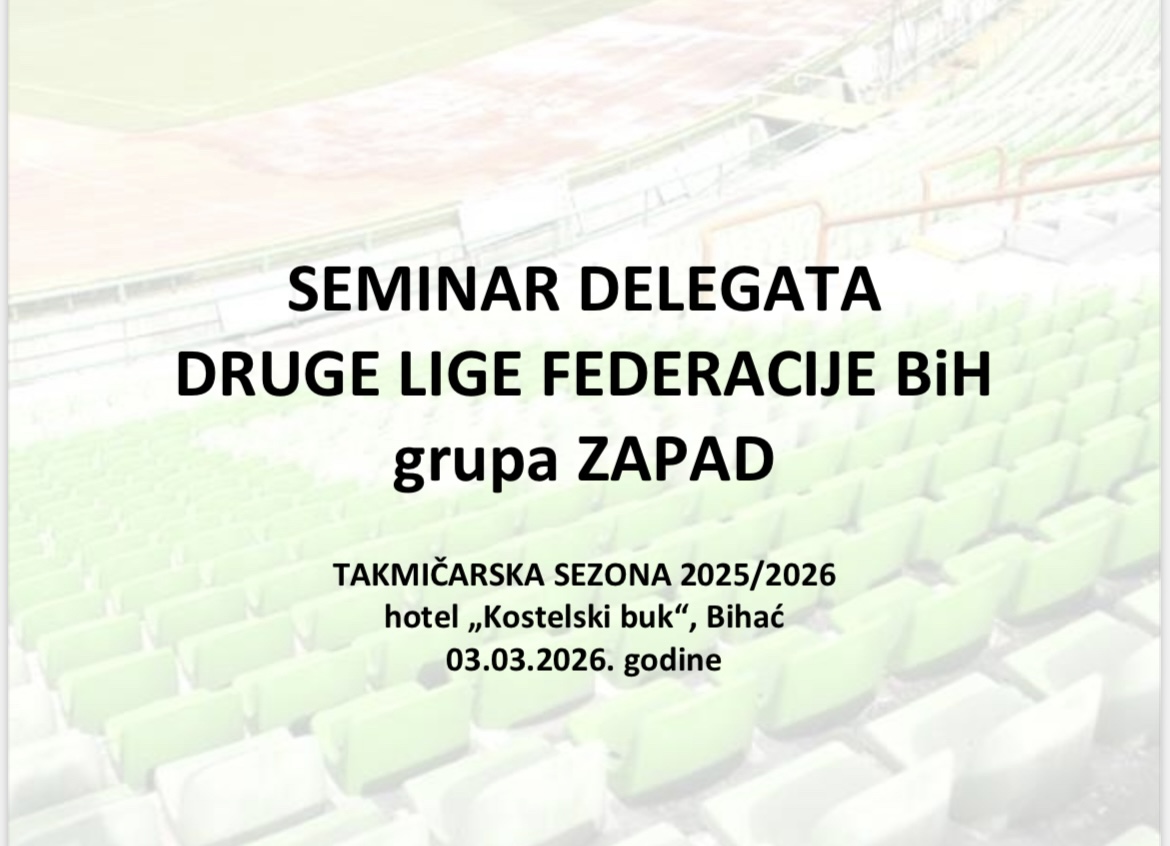 SEMINAR DELEGATA
DRUGE LIGE FEDERACIJE BiH
grupa ZAPAD

TAKMIČARSKA SEZONA 2025/2026
hotel „Kostelski buk“, Bihać
03.03.2026. godine